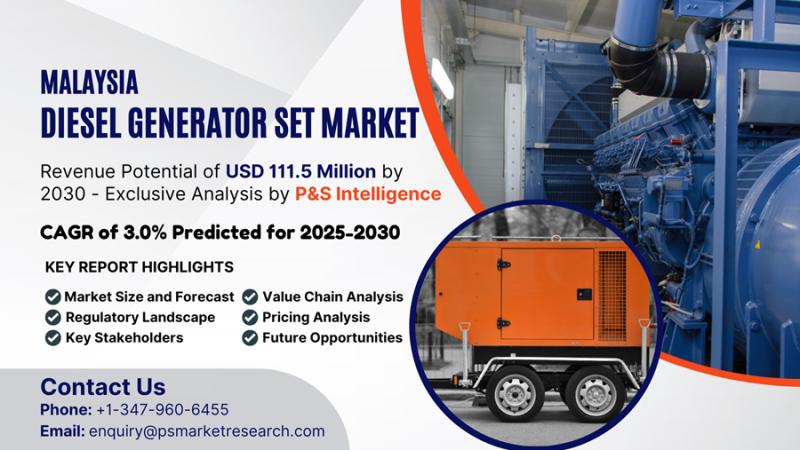 MALAYSIA
DIESEL GENERATOR SET MARKET

Revenue Potential of USD 111.5 Million by 2030 - Exclusive Analysis by P&S Intelligence

CAGR of 3.0% Predicted for 2025-2030

KEY REPORT HIGHLIGHTS

Market Size and Forecast
Regulatory Landscape
Key Stakeholders
Value Chain Analysis
Pricing Analysis
Future Opportunities

Contact Us
Phone: +1-347-960-6455
Email: enquiry@psmarketresearch.com